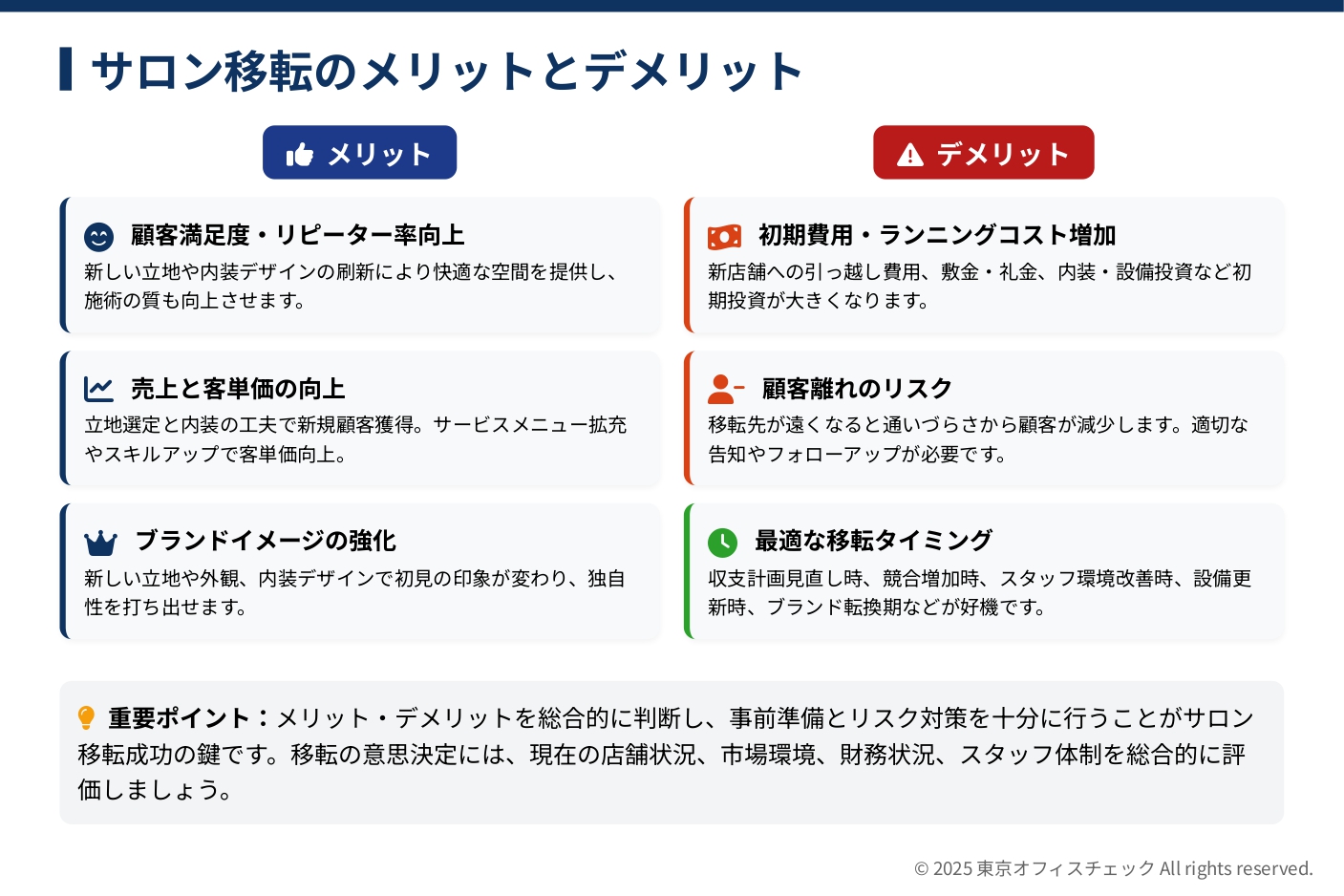 サロン移転のメリットとデメリット

メリット

顧客満足度・リピーター率向上
新しい立地や内装デザインの刷新により快適な空間を提供し、施術の質も向上させます。

売上と客単価の向上
立地選定と内装の工夫で新規顧客獲得。サービスメニュー拡充やスキルアップで客単価向上。

ブランドイメージの強化
新しい立地や外観、内装デザインで初見の印象が変わり、独自性を打ち出せます。

デメリット

初期費用・ランニングコスト増加
新店舗への引っ越し費用、敷金・礼金、内装・設備投資など初期投資が大きくなります。

顧客離れのリスク
移転先が遠くなると通いづらさから顧客が減少します。適切な告知やフォローアップが必要です。

最適な移転タイミング
収支計画見直し時、競合増加時、スタッフ環境改善時、設備更新時、ブランド転換期などが好機です。

重要ポイント：メリット・デメリットを総合的に判断し、事前準備とリスク対策を十分に行うことがサロン移転成功の鍵です。移転の意思決定には、現在の店舗状況、市場環境、財務状況、スタッフ体制を総合的に評価しましょう。

© 2025 東京オフィスチェック All rights reserved.